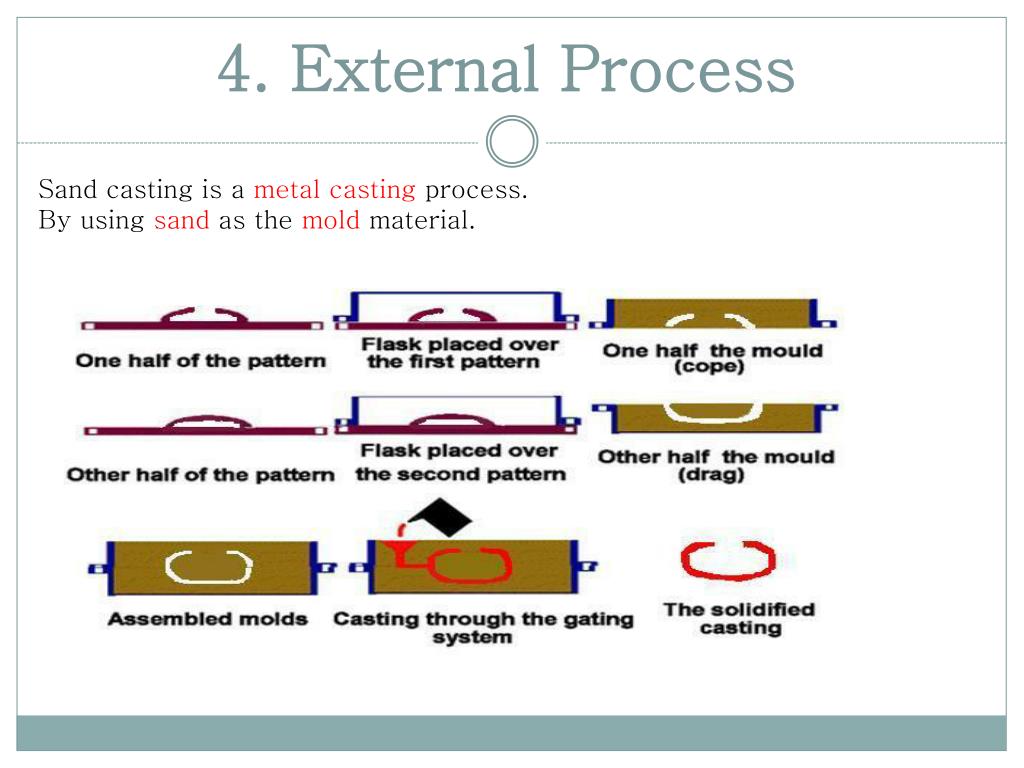 4. External Process

Sand casting is a metal casting process.
By using sand as the mold material.

One half of the pattern

Flask placed over the first pattern

One half the mould (cope)

Other half of the pattern

Flask placed over the second pattern

Other half the mould (drag)

Assembled molds

Casting through the gating system

The solidified casting